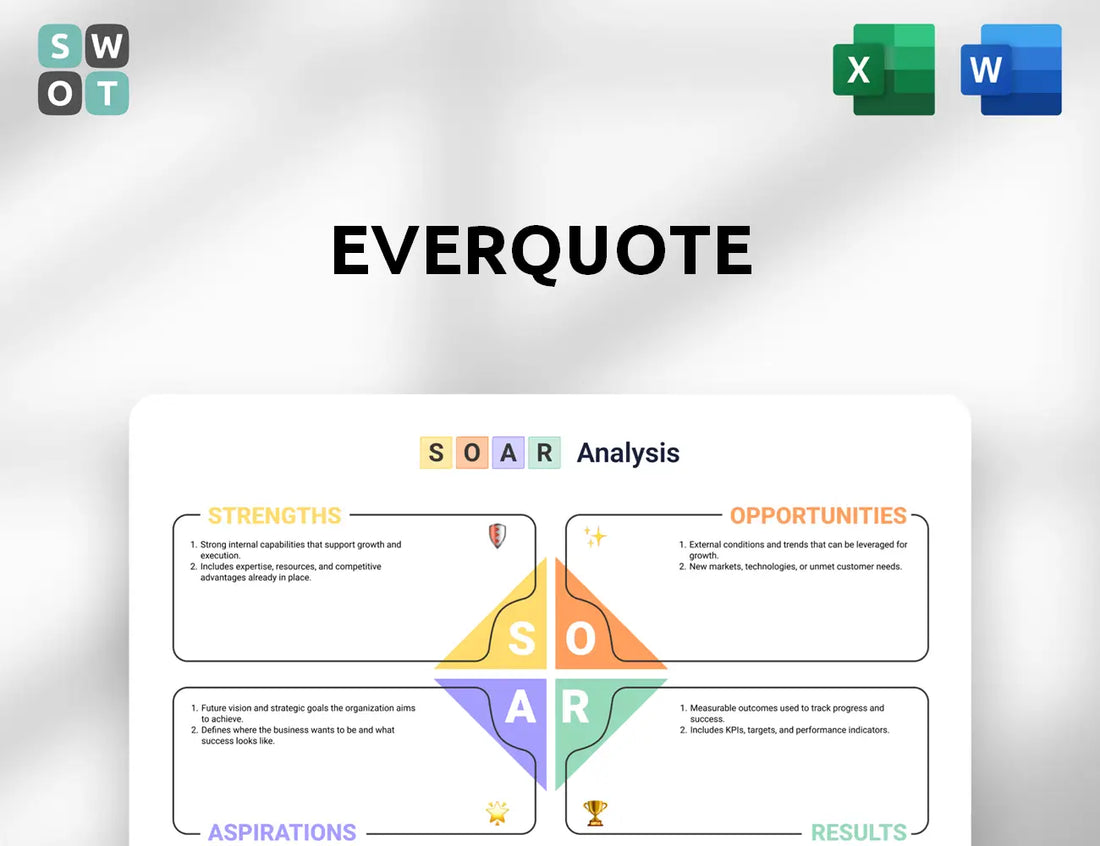 S W
O T

X

W

EVERQUOTE

S O A R Analysis

STRENGTHS

1. Strong internal capabilities that support growth and execution.
2. Includes expertise, resources, and competitive advantages already in place.

OPPORTUNITIES

1. External conditions and trends that can be leveraged for growth.
2. New markets, technologies, or unmet customer needs.

S O
A R

1. Future vision and strategic goals the organization aims to achieve.
2. Defines where the business wants to be and what success looks like.

ASPIRATIONS

1. Measurable outcomes used to track progress and success.
2. Includes KPIs, targets, and performance indicators.

RESULTS